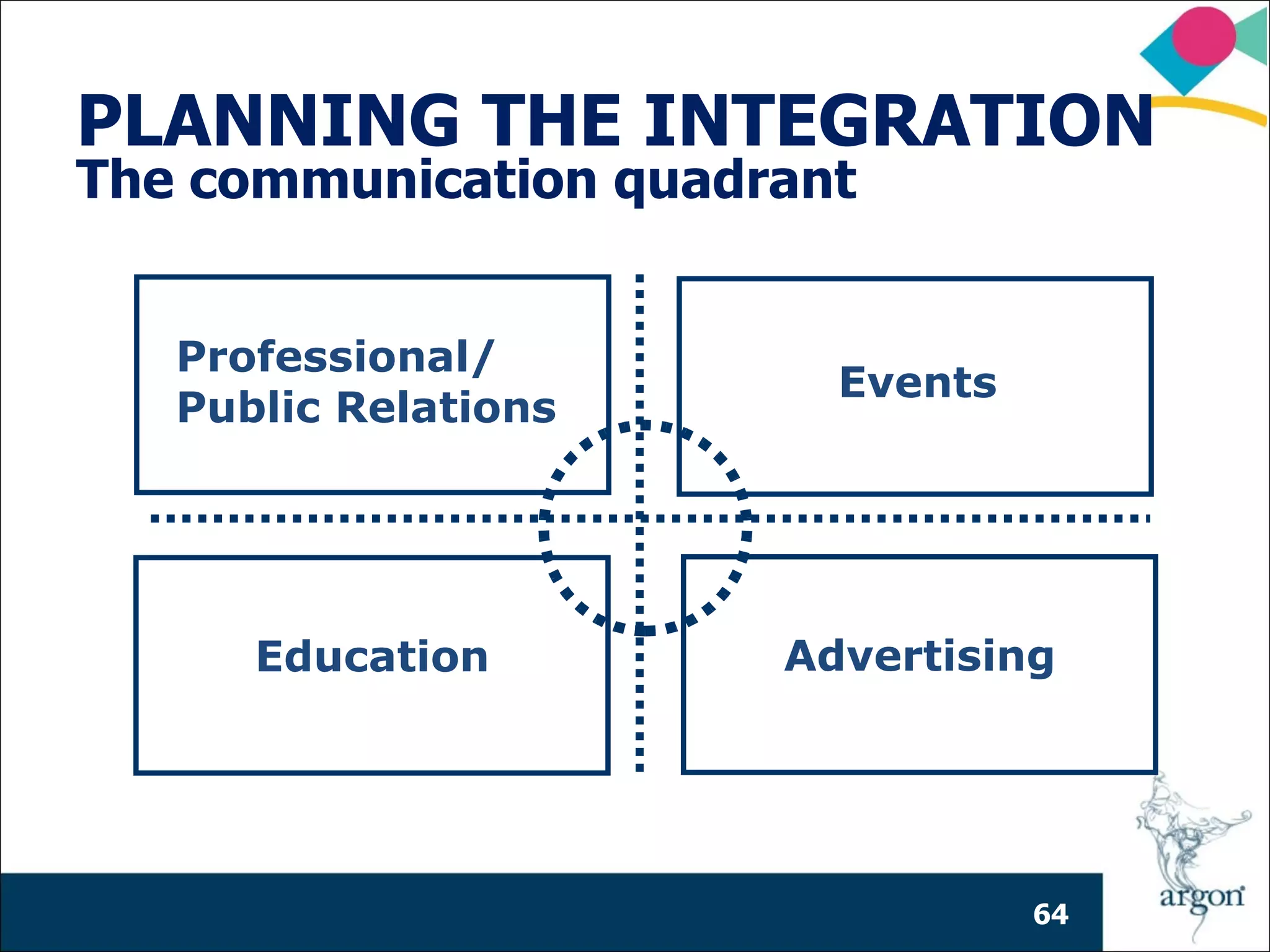 PLANNING THE INTEGRATION
The communication quadrant

Professional/ Public Relations

Events

Education

Advertising

64

argon